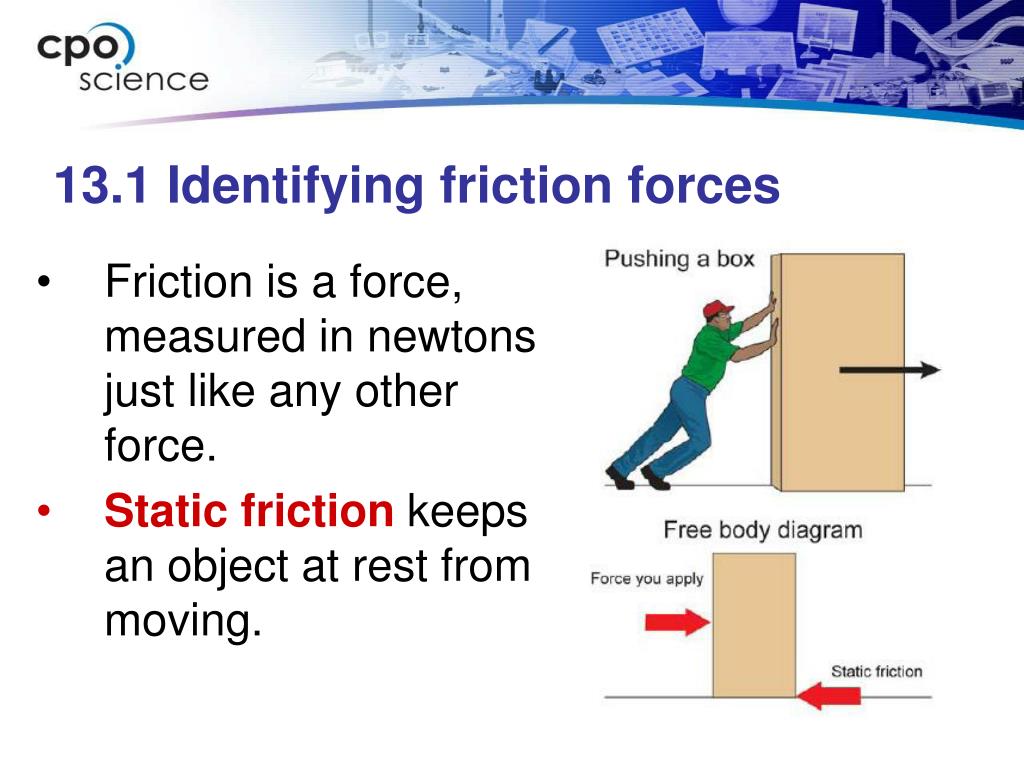 cpo
science

13.1 Identifying friction forces

• Friction is a force, measured in newtons just like any other force.
• Static friction keeps an object at rest from moving.

Pushing a box

Free body diagram

Force you apply

Static friction